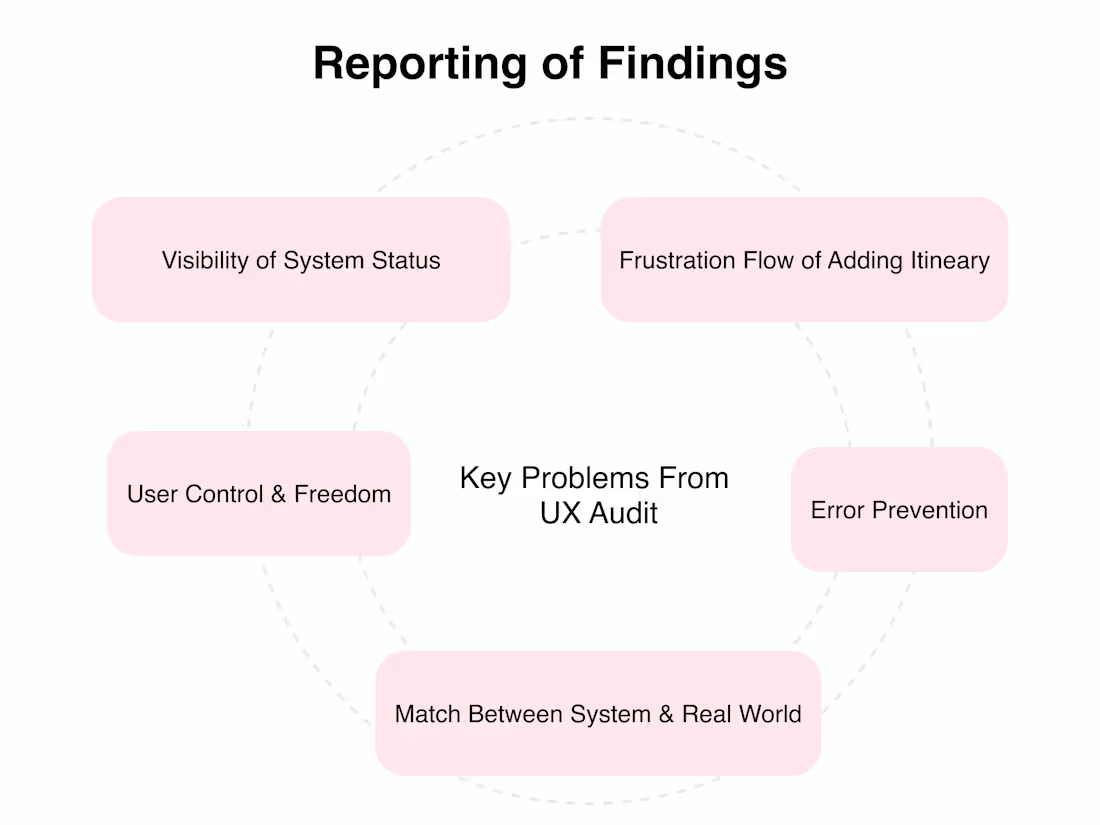 Reporting of Findings

Visibility of System Status

Frustration Flow of Adding Itineary

User Control & Freedom

Key Problems From UX Audit

Error Prevention

Match Between System & Real World